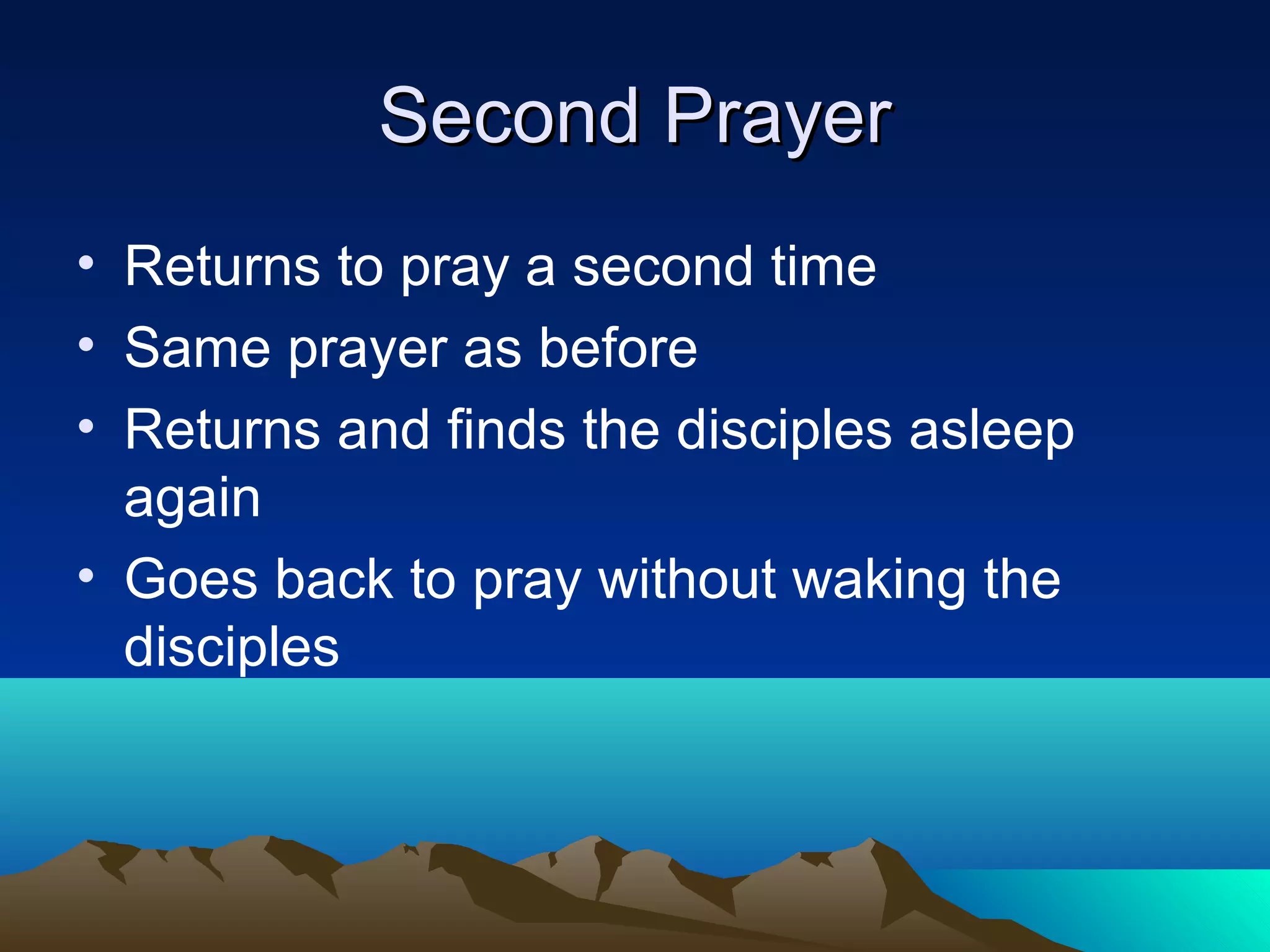 Second Prayer

• Returns to pray a second time
• Same prayer as before
• Returns and finds the disciples asleep again
• Goes back to pray without waking the disciples